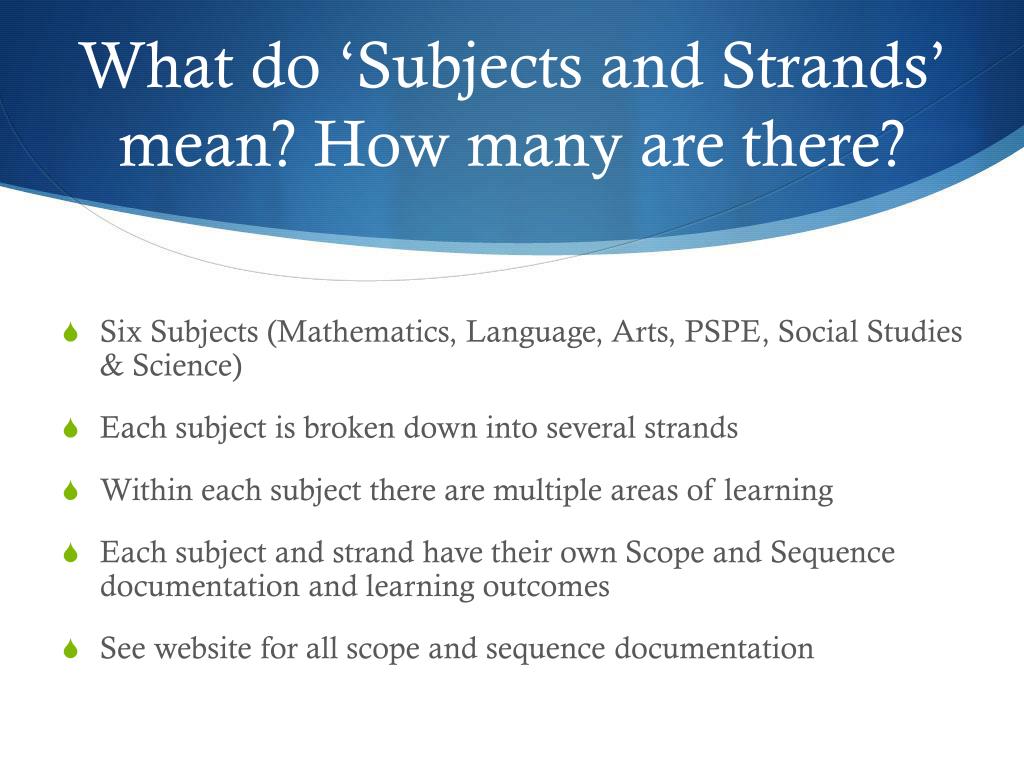 What do ‘Subjects and Strands’ mean? How many are there?

Six Subjects (Mathematics, Language, Arts, PSPE, Social Studies & Science)

Each subject is broken down into several strands

Within each subject there are multiple areas of learning

Each subject and strand have their own Scope and Sequence documentation and learning outcomes

See website for all scope and sequence documentation